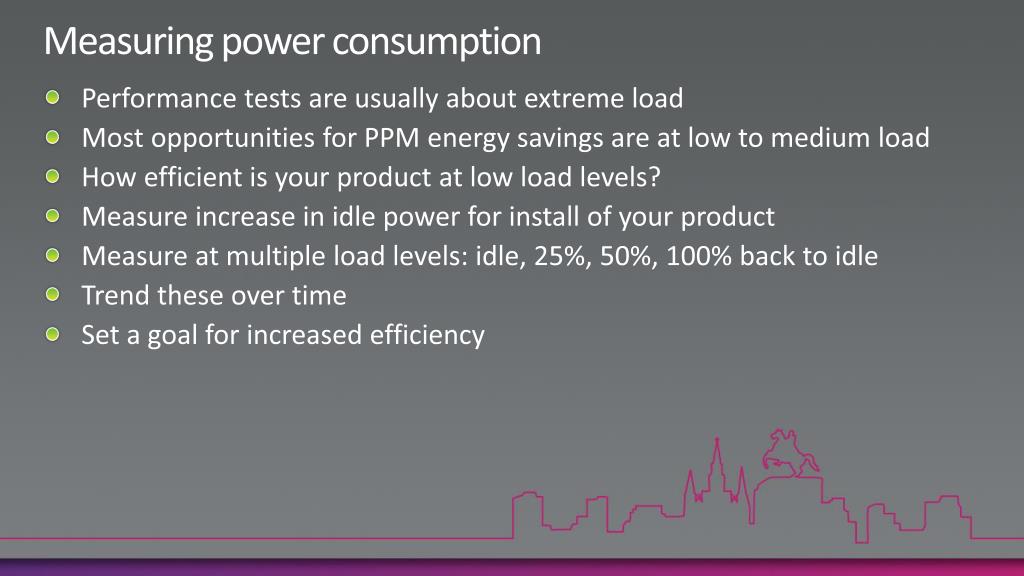 Measuring power consumption

Performance tests are usually about extreme load
Most opportunities for PPM energy savings are at low to medium load
How efficient is your product at low load levels?
Measure increase in idle power for install of your product
Measure at multiple load levels: idle, 25%, 50%, 100% back to idle
Trend these over time
Set a goal for increased efficiency